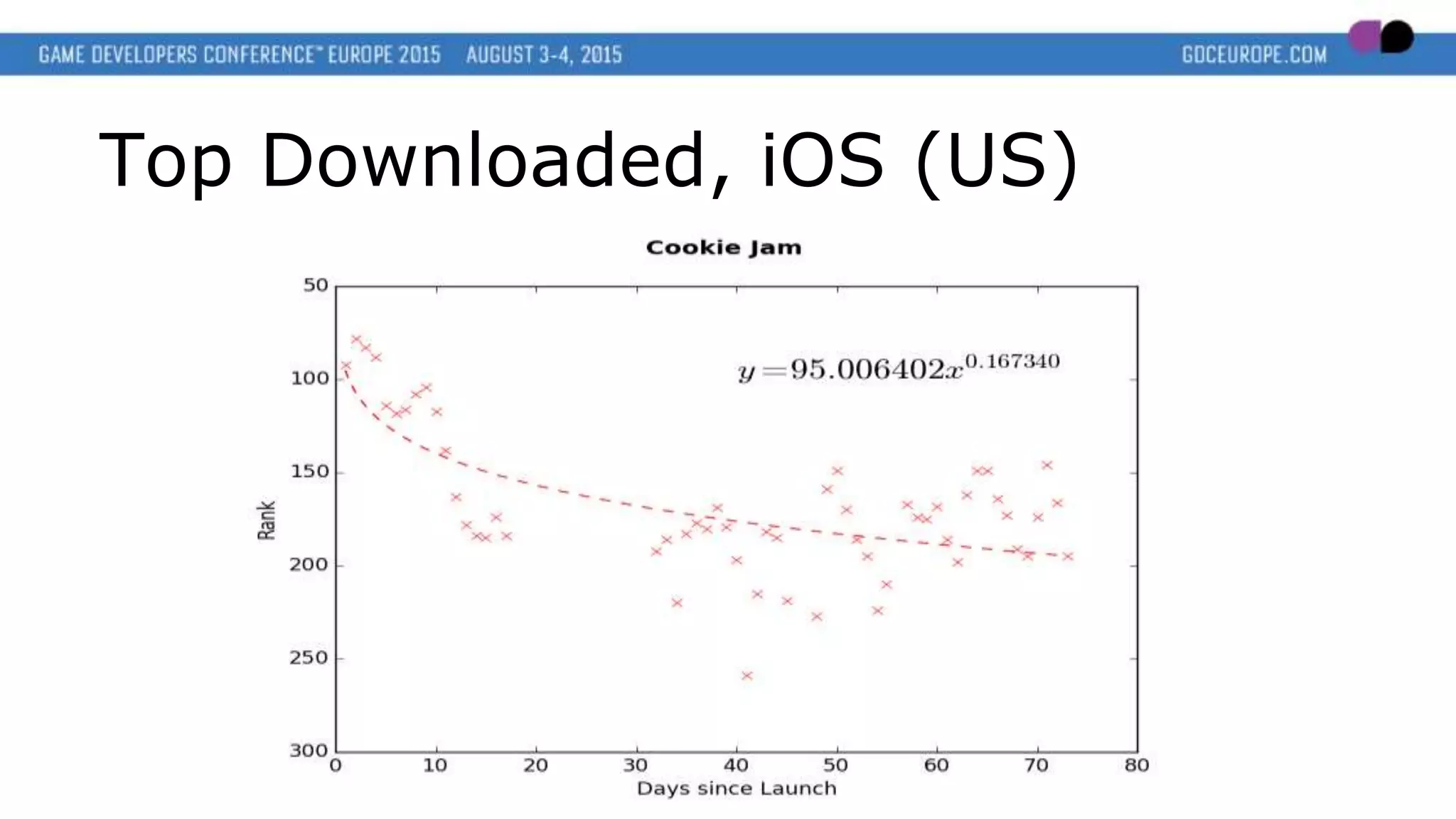 GAME DEVELOPERS CONFERENCE™ EUROPE 2015 AUGUST 3-4, 2015

GDCEUROPE.COM

Top Downloaded, iOS (US)

Cookie Jam

$y = 95.006402x^{0.167340}$

Rank

50
100
150
200
250
300

0 10 20 30 40 50 60 70 80

Days since Launch